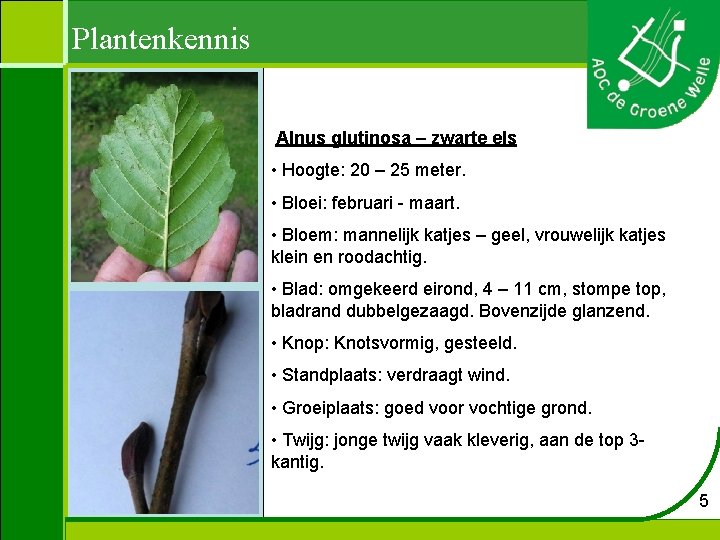 Plantenkennis

AOC de Groene Welle

Alnus glutinosa – zwarte els

• Hoogte: 20 – 25 meter.

• Bloei: februari - maart.

• Bloem: mannelijk katjes – geel, vrouwelijk katjes klein en roodachtig.

• Blad: omgekeerd eirond, 4 – 11 cm, stompe top, bladrand dubbelgezaagd. Bovenzijde glanzend.

• Knop: Knotsvormig, gesteeld.

• Standplaats: verdraagt wind.

• Groeiplaats: goed voor vochtige grond.

• Twijg: jonge twijg vaak kleverig, aan de top 3-kantig.

5